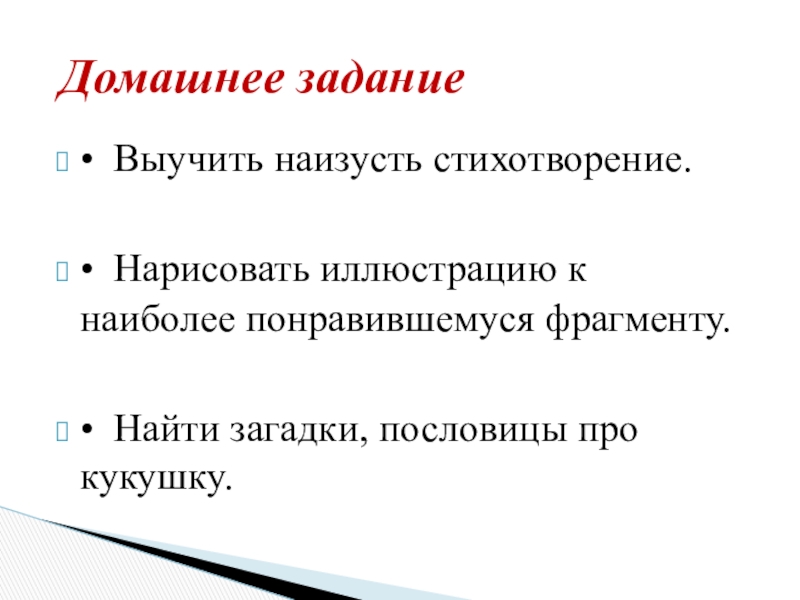 Домашнее задание

• Выучить наизусть стихотворение.

• Нарисовать иллюстрацию к наиболее понравившемуся фрагменту.

• Найти загадки, пословицы про кукушку.